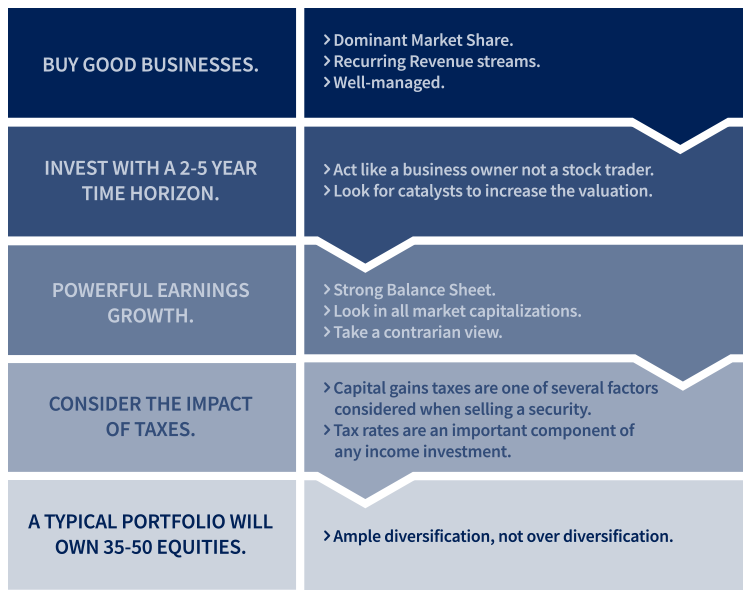 BUY GOOD BUSINESSES.

> Dominant Market Share.
> Recurring Revenue streams.
> Well-managed.

INVEST WITH A 2-5 YEAR TIME HORIZON.

> Act like a business owner not a stock trader.
> Look for catalysts to increase the valuation.

POWERFUL EARNINGS GROWTH.

> Strong Balance Sheet.
> Look in all market capitalizations.
> Take a contrarian view.

CONSIDER THE IMPACT OF TAXES.

> Capital gains taxes are one of several factors considered when selling a security.
> Tax rates are an important component of any income investment.

A TYPICAL PORTFOLIO WILL OWN 35-50 EQUITIES.

> Ample diversification, not over diversification.